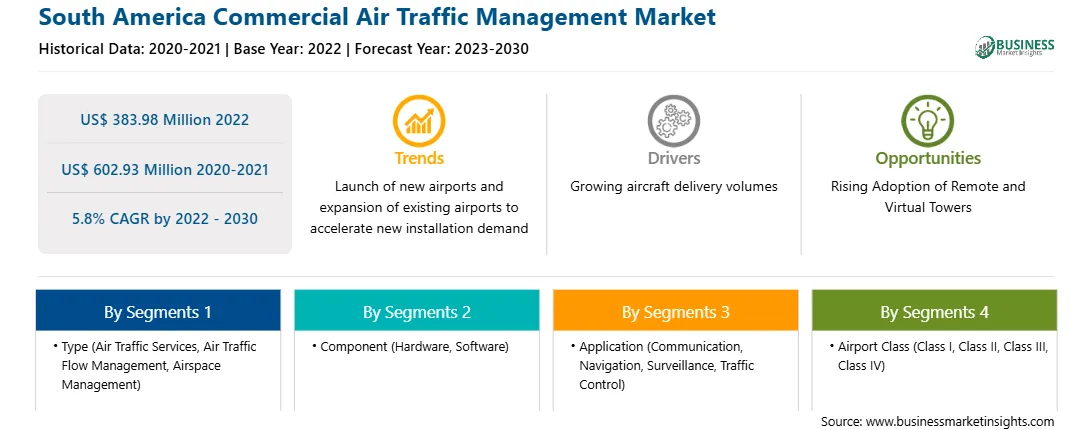 South America Commercial Air Traffic Management Market

Historical Data: 2020-2021 | Base Year: 2022 | Forecast Year: 2023-2030

BUSINESS
Market Insights

US$ 383.98 Million 2022

US$ 602.93 Million 2020-2021

5.8% CAGR by 2022 - 2030

Trends

Launch of new airports and expansion of existing airports to accelerate new installation demand

Drivers

Growing aircraft delivery volumes

Opportunities

Rising Adoption of Remote and Virtual Towers

By Segments 1

• Type (Air Traffic Services, Air Traffic Flow Management, Airspace Management)

By Segments 2

• Component (Hardware, Software)

By Segments 3

• Application (Communication, Navigation, Surveillance, Traffic Control)

By Segments 4

• Airport Class (Class I, Class II, Class III, Class IV)

Source: www.businessmarketinsights.com